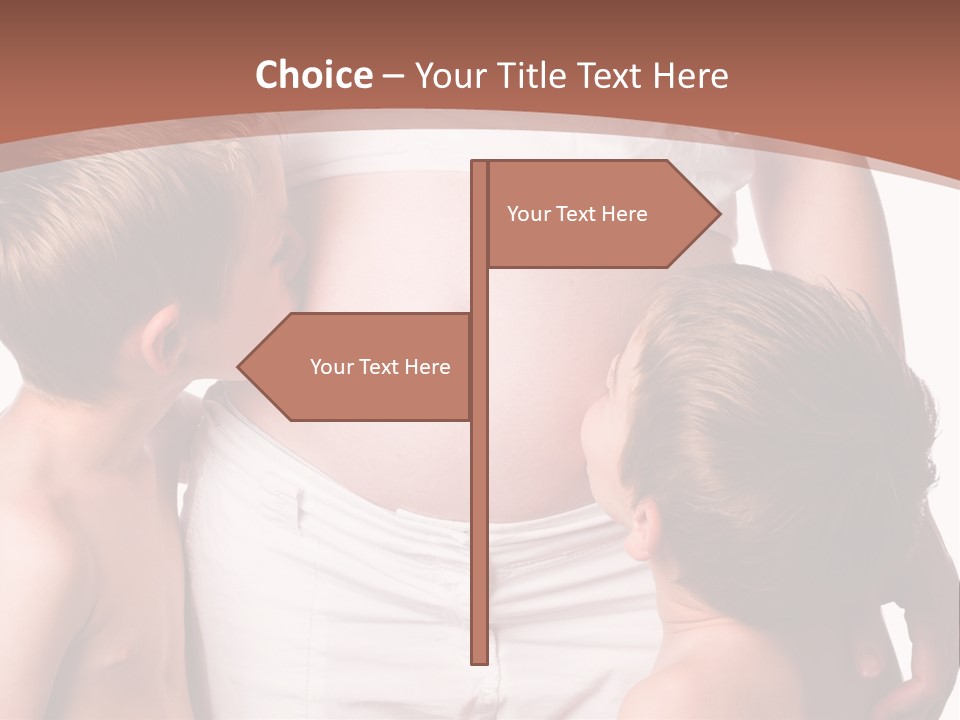 Choice – Your Title Text Here

Your Text Here

Your Text Here